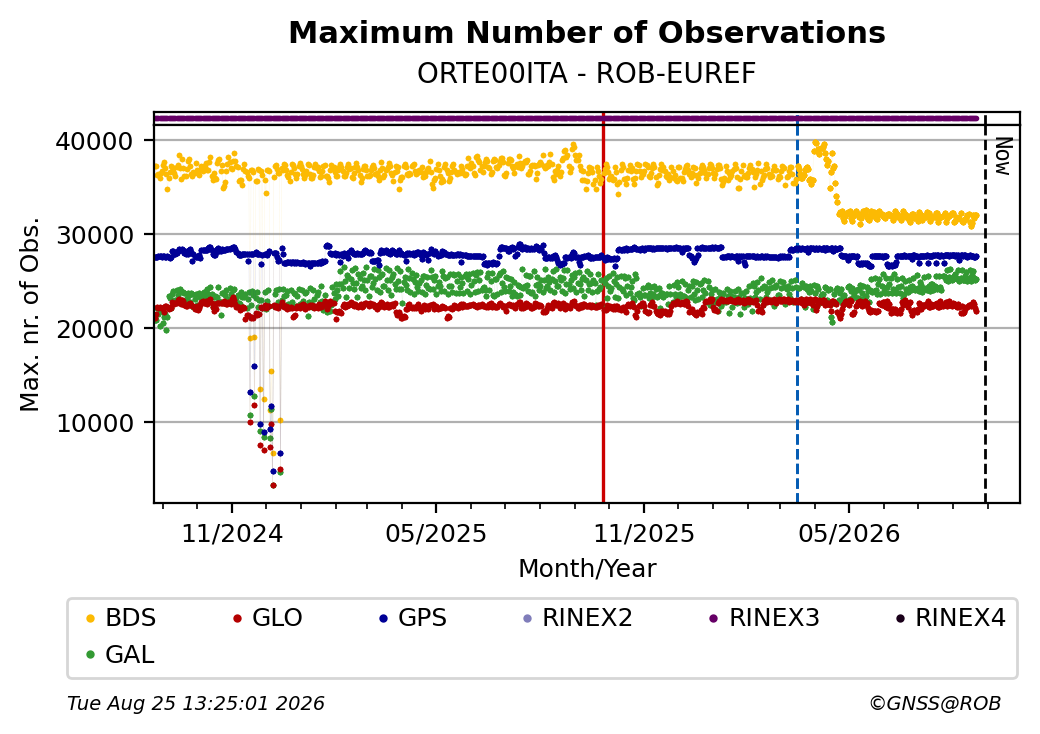 Maximum Number of Observations
ORTE00ITA - ROB-EUREF

Max. nr. of Obs.

40000
30000
20000
10000

Now

11/2024
05/2025
11/2025
05/2026

Month/Year

BDS GLO GPS RINEX2 RINEX3 RINEX4
GAL

Tue Aug 25 13:25:01 2026
©GNSS@ROB